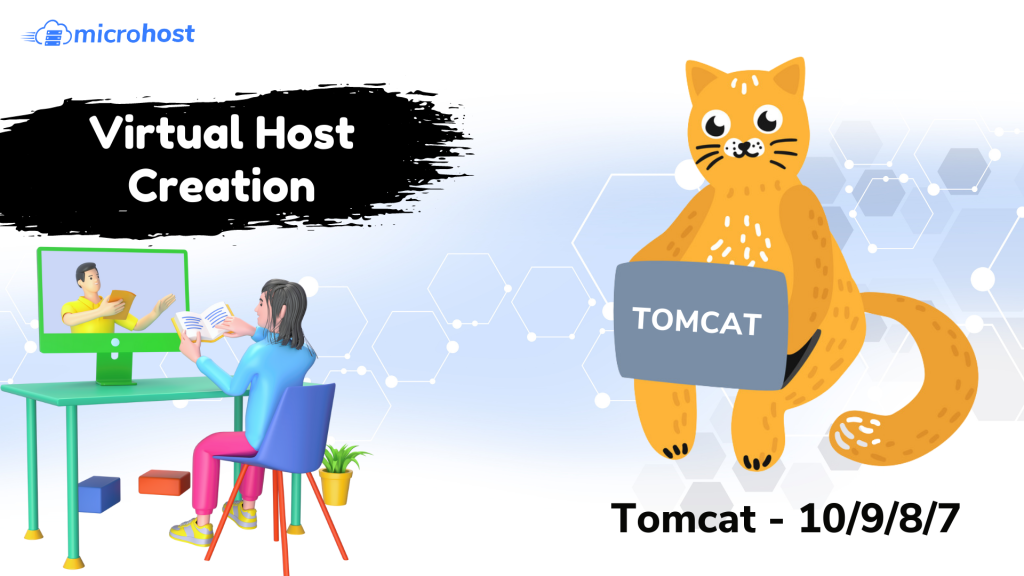 microhost

Virtual Host Creation

TOMCAT

Tomcat - 10/9/8/7